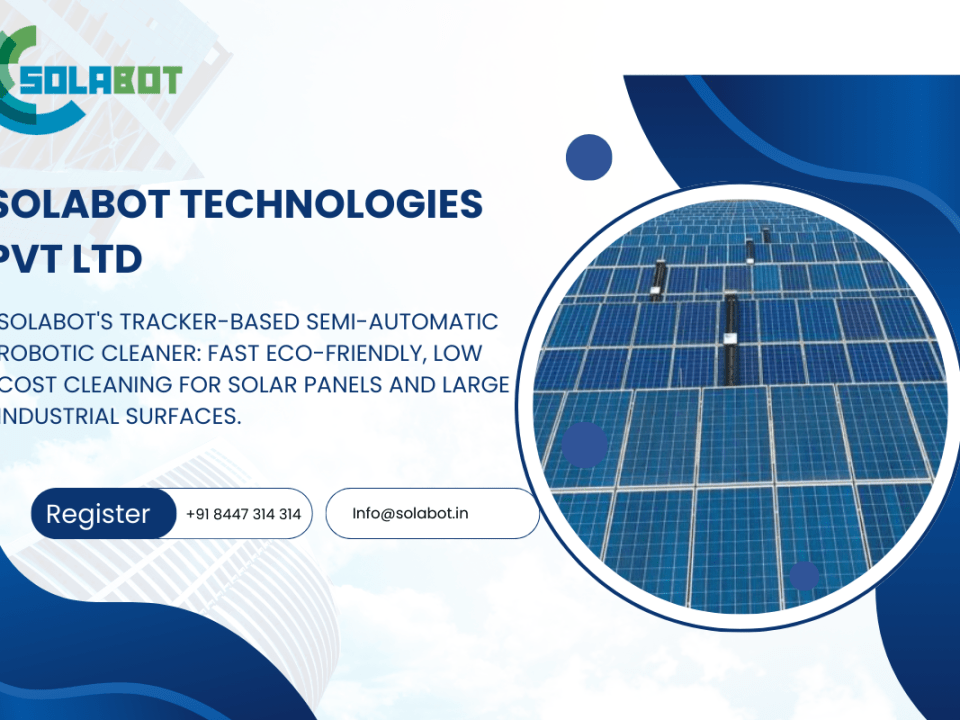 SOLABOT

SOLABOT TECHNOLOGIES PVT LTD

SOLABOT'S TRACKER-BASED SEMI-AUTOMATIC ROBOTIC CLEANER: FAST ECO-FRIENDLY, LOW COST CLEANING FOR SOLAR PANELS AND LARGE INDUSTRIAL SURFACES.

Register

+91 8447 314 314

Info@solabot.in